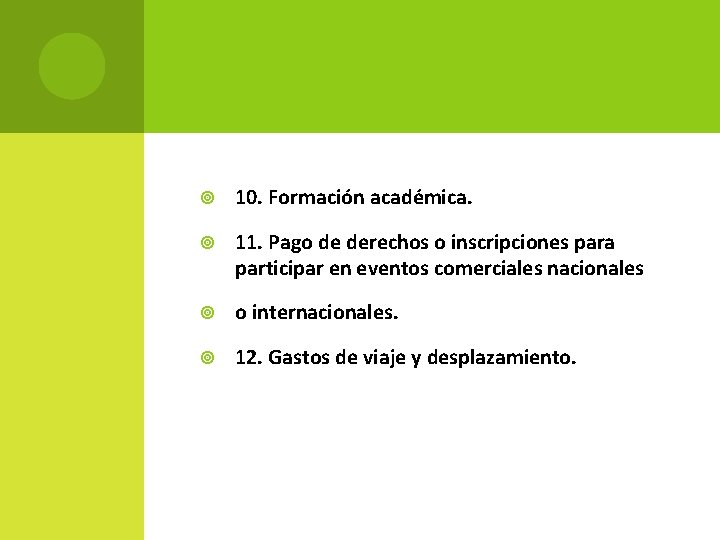 10. Formación académica.

11. Pago de derechos o inscripciones para participar en eventos comerciales nacionales

o internacionales.

12. Gastos de viaje y desplazamiento.